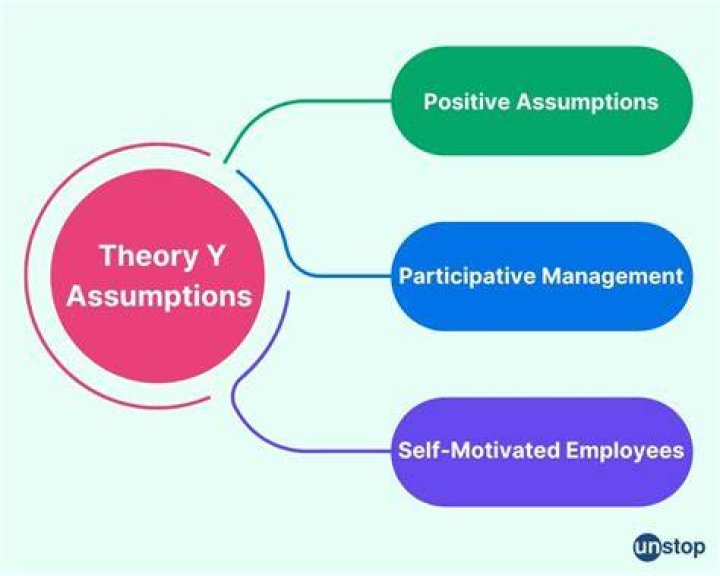 Theory Y Assumptions

Positive Assumptions

Participative Management

Self-Motivated Employees

unstop